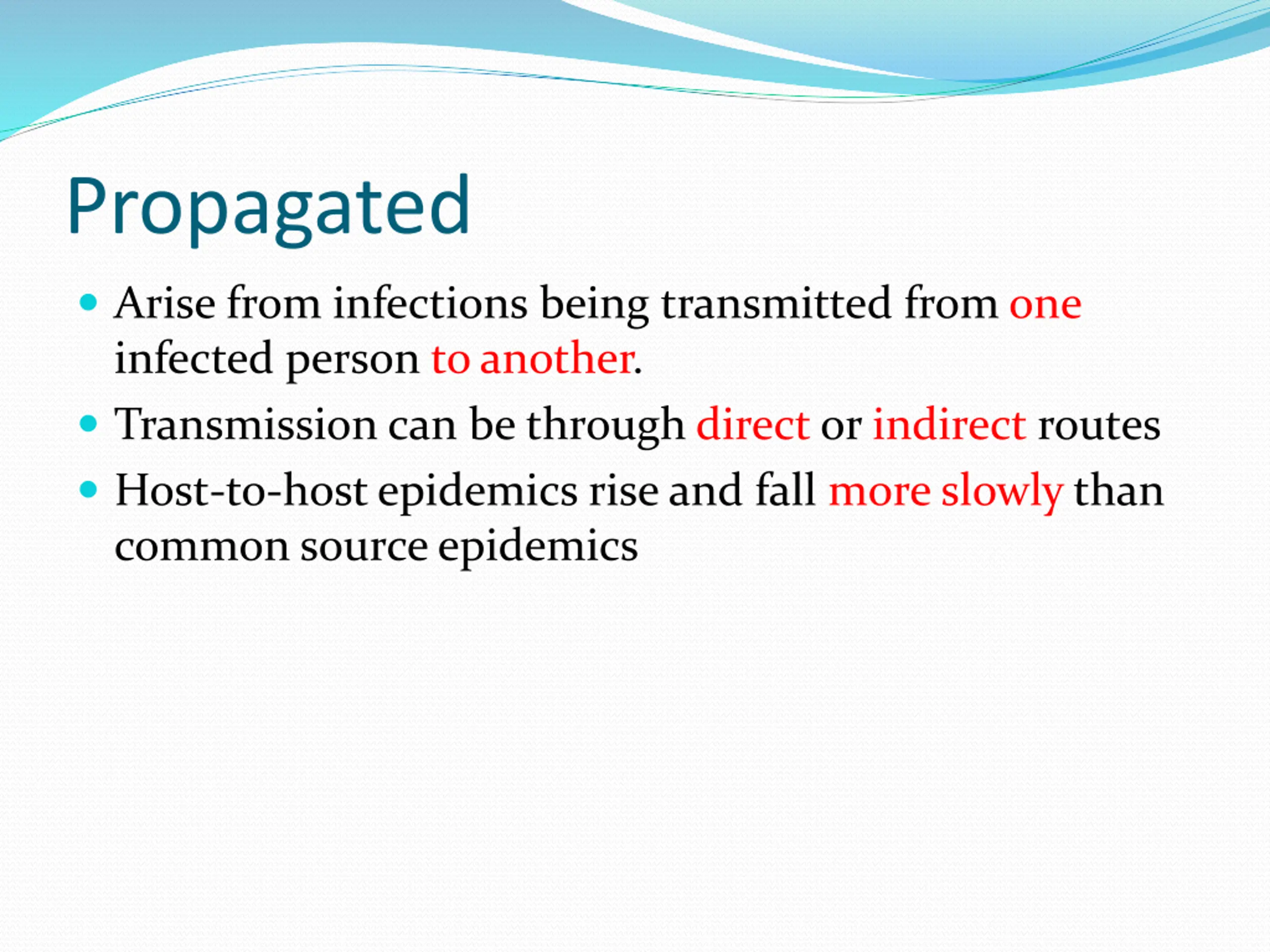 Propagated

- Arise from infections being transmitted from one infected person to another.
- Transmission can be through direct or indirect routes
- Host-to-host epidemics rise and fall more slowly than common source epidemics